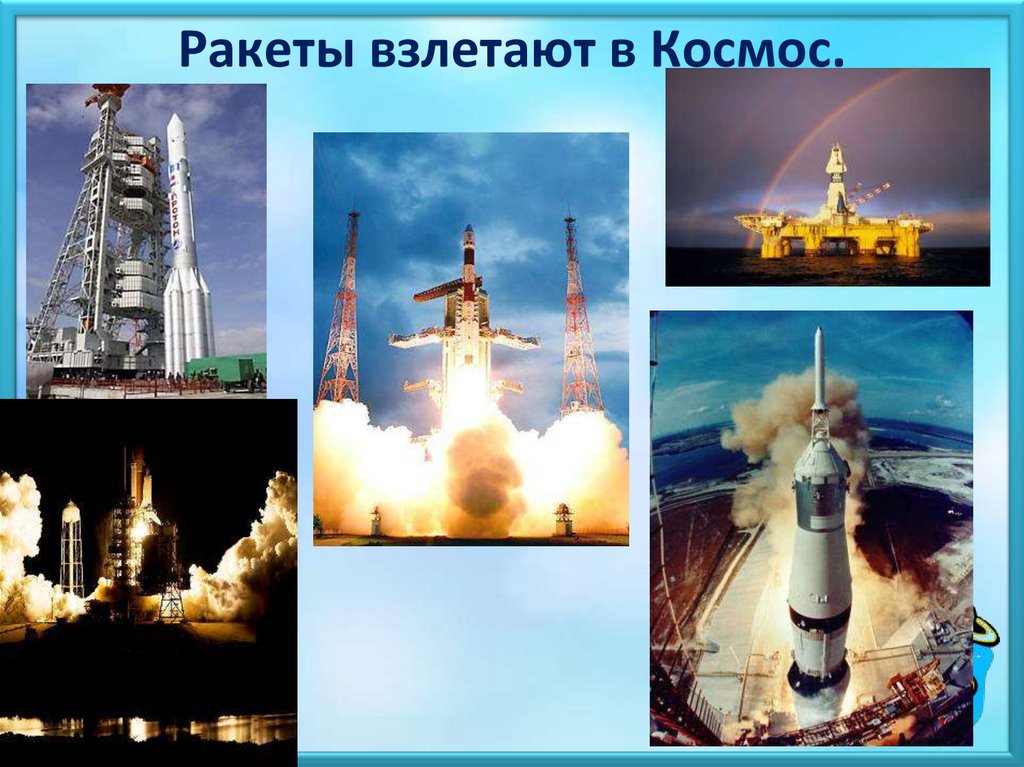 Ракеты взлетают в Космос.

ПРОТОН